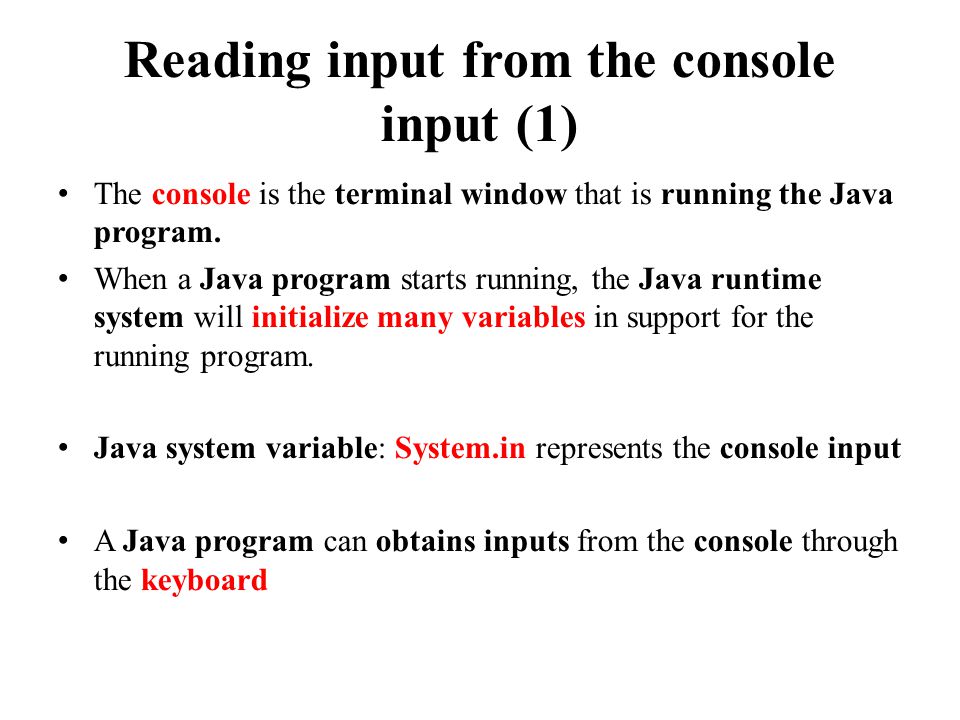 Reading input from the console input (1)

• The console is the terminal window that is running the Java program.

• When a Java program starts running, the Java runtime system will initialize many variables in support for the running program.

• Java system variable: System.in represents the console input

• A Java program can obtains inputs from the console through the keyboard